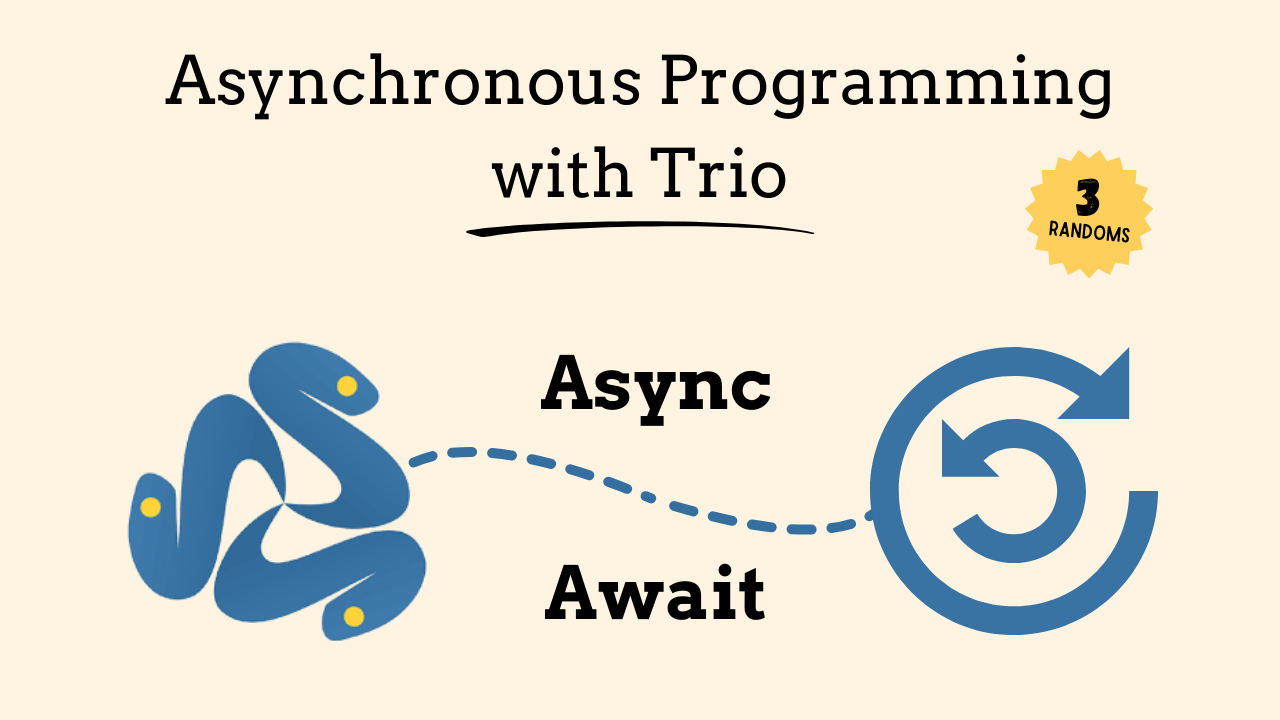 Asynchronous Programming with Trio

3 RANDOMS

Async

Await